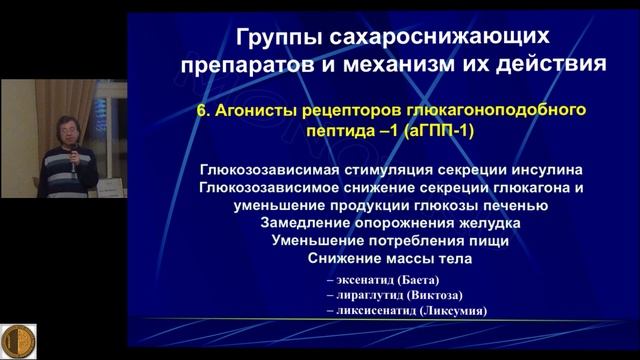 Группы сахароснижающих препаратов и механизм их действия

6. Агонисты рецепторов глюкагоноподобного пептида –1 (аГПП-1)

Глюкозозависимая стимуляция секреции инсулина
Глюкозозависимое снижение секреции глюкагона и уменьшение продукции глюкозы печенью
Замедление опорожнения желудка
Уменьшение потребления пищи
Снижение массы тела

– эксенатид (Баета)
– лираглутид (Виктоза)
– ликсисенатид (Ликсумия)